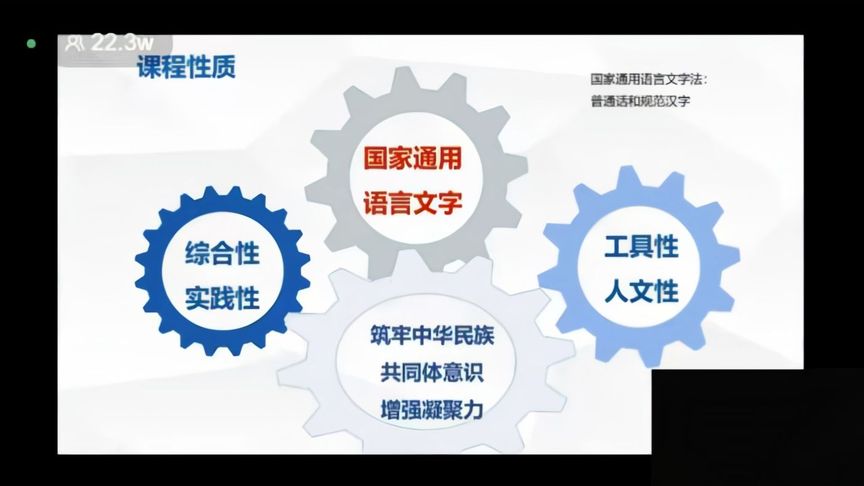 22.3w

课程性质

国家通用语言文字法：
普通话和规范汉字

国家通用
语言文字

综合性
实践性

工具性
人文性

筑牢中华民族
共同体意识
增强凝聚力